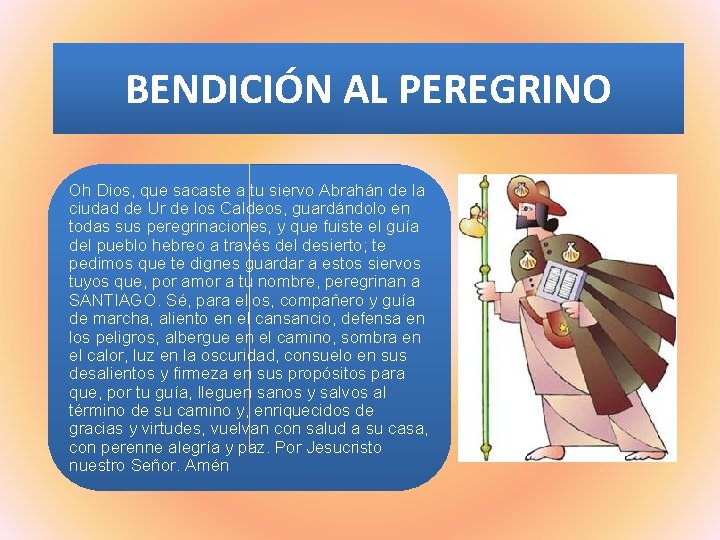 BENDICIÓN AL PEREGRINO

Oh Dios, que sacaste a tu siervo Abrahán de la ciudad de Ur de los Caldeos, guardándolo en todas sus peregrinaciones, y que fuiste el guía del pueblo hebreo a través del desierto; te pedimos que te dignes guardar a estos siervos tuyos que, por amor a tu nombre, peregrinan a SANTIAGO. Sé, para ellos, compañero y guía de marcha, aliento en el cansancio, defensa en los peligros, albergue en el camino, sombra en el calor, luz en la oscuridad, consuelo en sus desalientos y firmeza en sus propósitos para que, por tu guía, lleguen sanos y salvos al término de su camino y, enriquecidos de gracias y virtudes, vuelvan con salud a su casa, con perenne alegría y paz. Por Jesucristo nuestro Señor. Amén